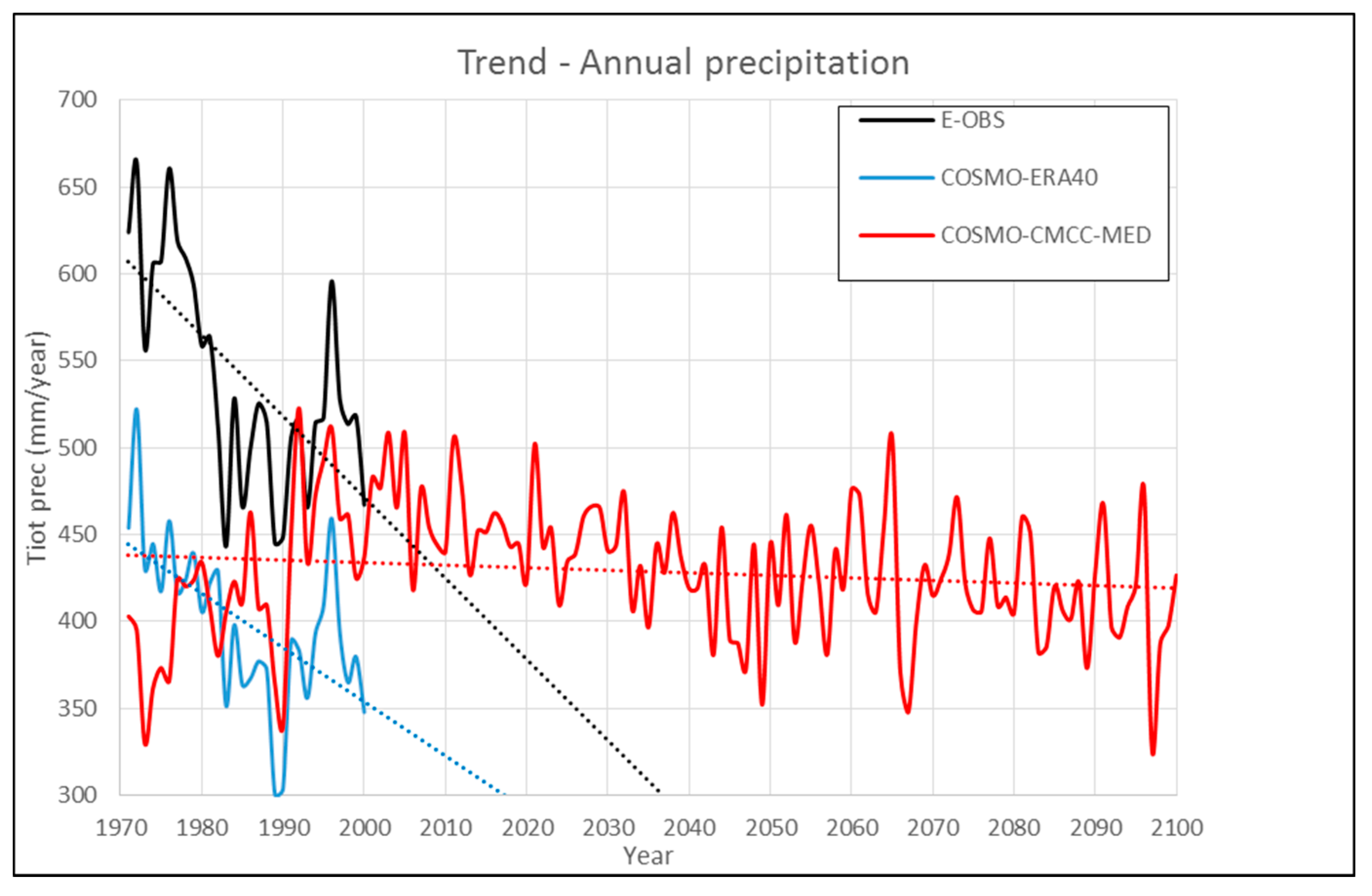 Trend - Annual precipitation

E-OBS
COSMO-ERA40
COSMO-CMCC-MED

Tiot prec (mm/year)

700
650
600
550
500
450
400
350
300

1970 1980 1990 2000 2010 2020 2030 2040 2050 2060 2070 2080 2090 2100
Year